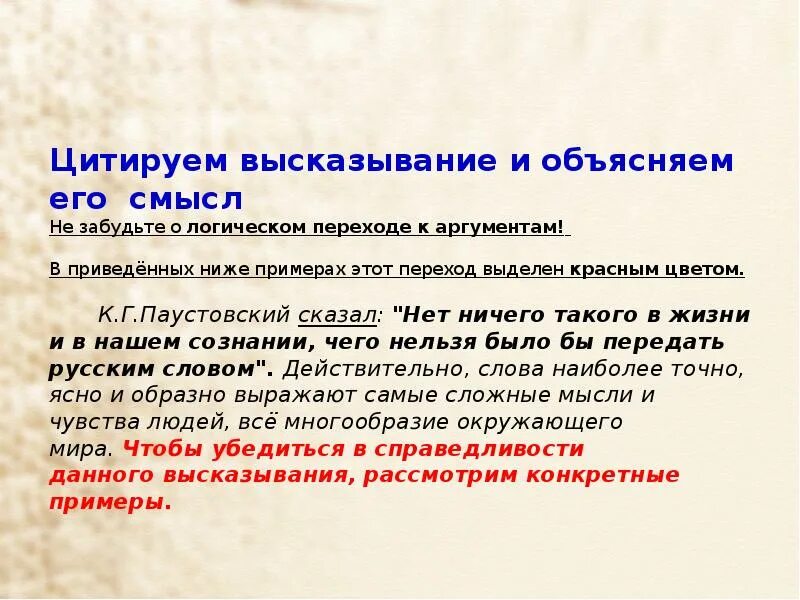 Цитируем высказывание и объясняем его смысл

Не забудьте о логическом переходе к аргументам!

В приведённых ниже примерах этот переход выделен красным цветом.

К.Г.Паустовский сказал: "Нет ничего такого в жизни и в нашем сознании, чего нельзя было бы передать русским словом". Действительно, слова наиболее точно, ясно и образно выражают самые сложные мысли и чувства людей, всё многообразие окружающего мира. Чтобы убедиться в справедливости данного высказывания, рассмотрим конкретные примеры.